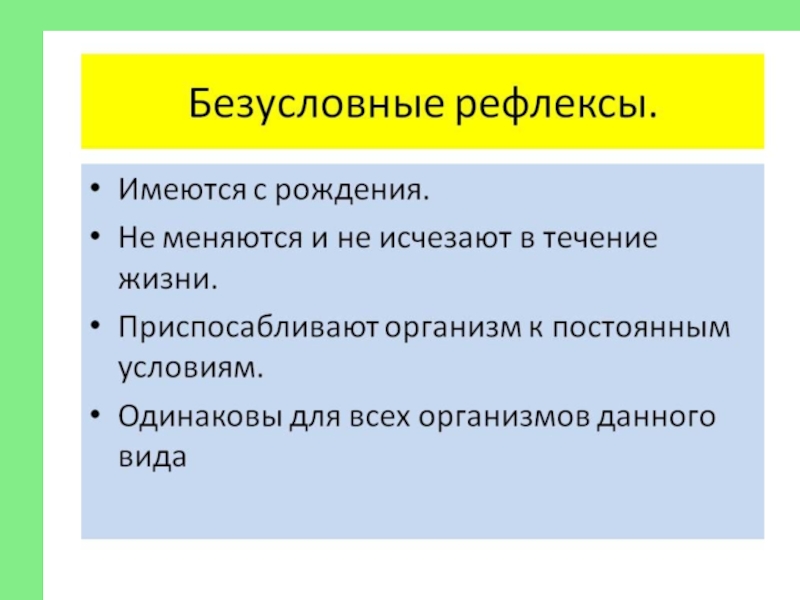 Безусловные рефлексы.

• Имеются с рождения.
• Не меняются и не исчезают в течение жизни.
• Приспосабливают организм к постоянным условиям.
• Одинаковы для всех организмов данного вида